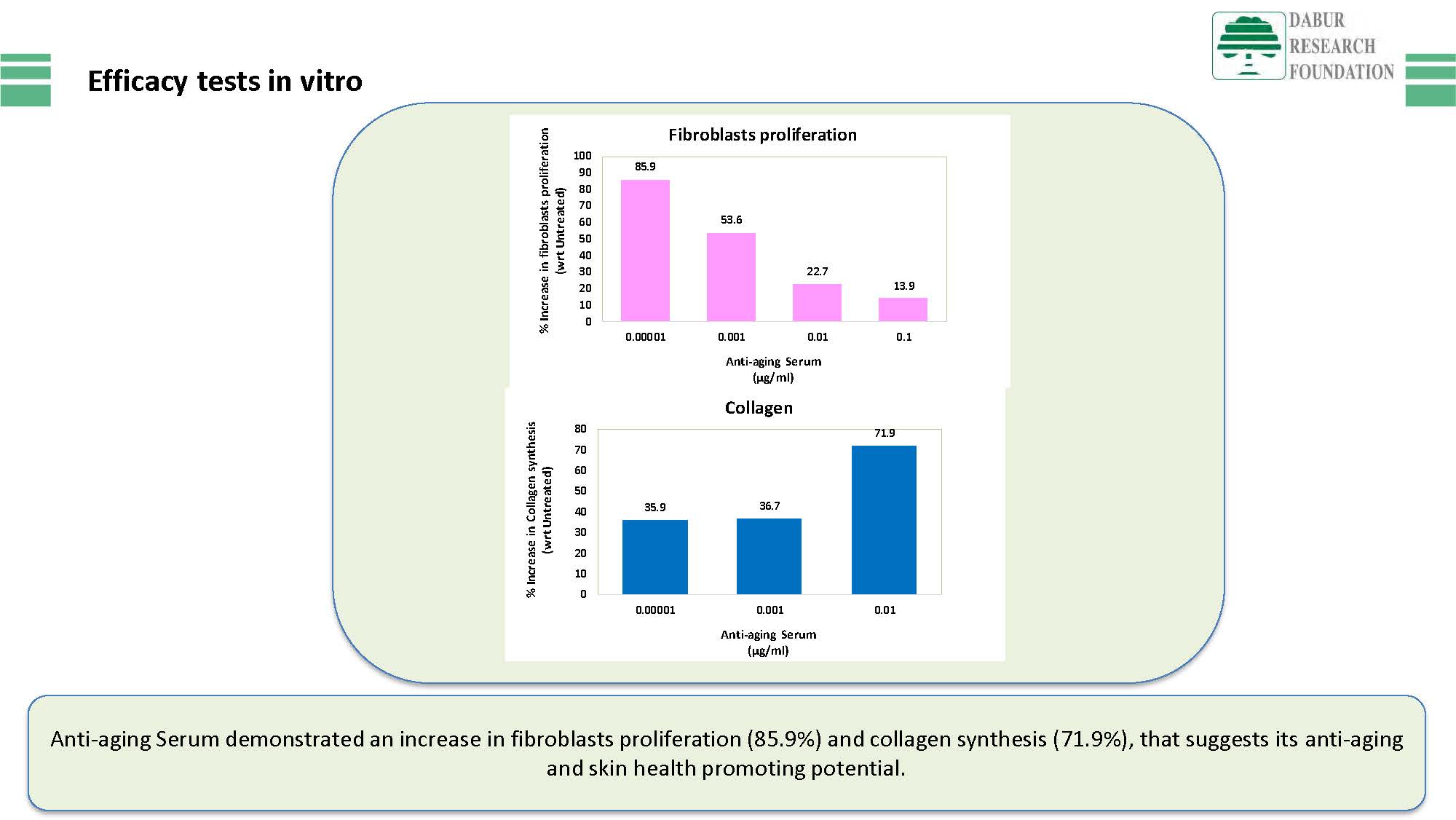 DABUR RESEARCH FOUNDATION

Efficacy tests in vitro

Fibroblasts proliferation

% Increase in fibroblasts proliferation (wrt Untreated)

100
90
80
70
60
50
40
30
20
10
0

85.9
53.6
22.7
13.9

0.00001
0.001
0.01
0.1

Anti-aging Serum (µg/ml)

Collagen

% Increase in Collagen synthesis (wrt Untreated)

80
70
60
50
40
30
20
10
0

35.9
36.7
71.9

0.00001
0.001
0.01

Anti-aging Serum (µg/ml)

Anti-aging Serum demonstrated an increase in fibroblasts proliferation (85.9%) and collagen synthesis (71.9%), that suggests its anti-aging and skin health promoting potential.